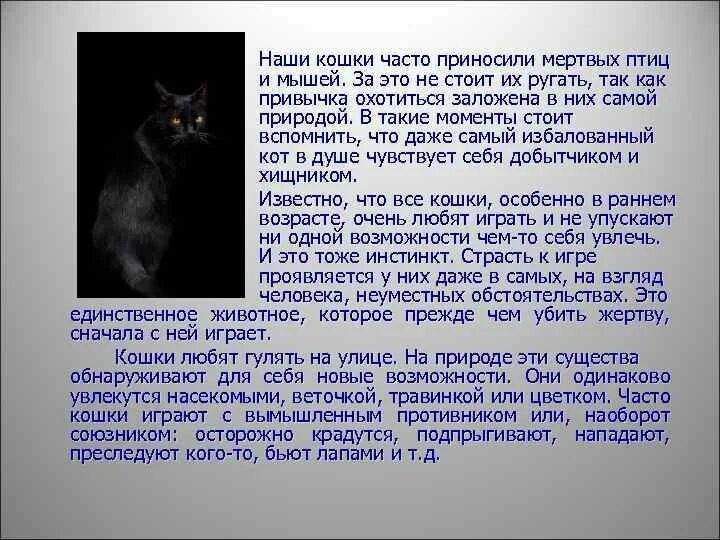 Наши кошки часто приносили мертвых птиц и мышей. За это не стоит их ругать, так как привычка охотиться заложена в них самой природой. В такие моменты стоит вспомнить, что даже самый избалованный кот в душе чувствует себя добытчиком и хищником.

Известно, что все кошки, особенно в раннем возрасте, очень любят играть и не упускают ни одной возможности чем-то себя увлечь. И это тоже инстинкт. Страсть к игре проявляется у них даже в самых, на взгляд человека, неуместных обстоятельствах. Это единственное животное, которое прежде чем убить жертву, сначала с ней играет.

Кошки любят гулять на улице. На природе эти существа обнаруживают для себя новые возможности. Они одинаково увлекутся насекомыми, веточкой, травинкой или цветком. Часто кошки играют с вымышленным противником или, наоборот союзником: осторожно крадутся, подпрыгивают, нападают, преследуют кого-то, бьют лапами и т.д.